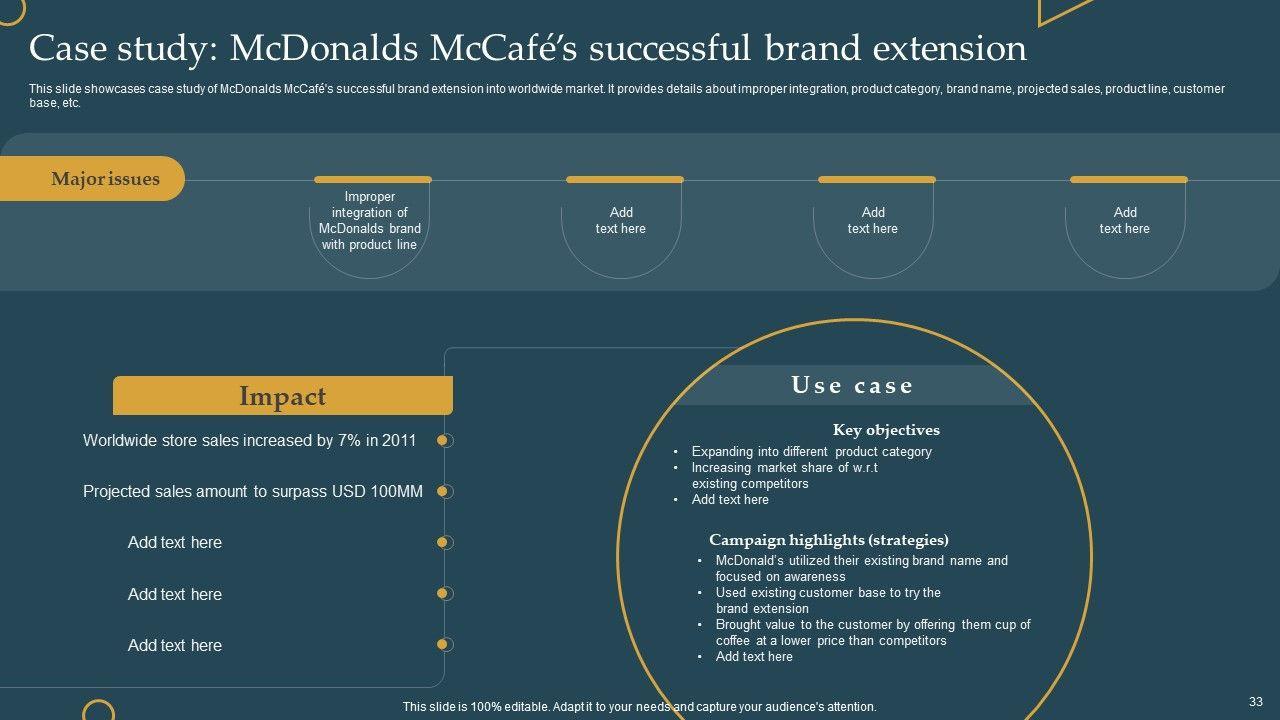 Case study: McDonalds McCafé's successful brand extension

This slide showcases case study of McDonalds McCafé's successful brand extension into worldwide market. It provides details about improper integration, product category, brand name, projected sales, product line, customer base, etc.

Major issues

Improper integration of McDonalds brand with product line

Add text here

Add text here

Add text here

Impact

Worldwide store sales increased by 7% in 2011

Projected sales amount to surpass USD 100MM

Add text here

Add text here

Add text here

Use case

Key objectives

• Expanding into different product category
• Increasing market share of w.r.t existing competitors
• Add text here

Campaign highlights (strategies)

• McDonald's utilized their existing brand name and focused on awareness
• Used existing customer base to try the brand extension
• Brought value to the customer by offering them cup of coffee at a lower price than competitors
• Add text here

This slide is 100% editable. Adapt it to your needs and capture your audience's attention.

33